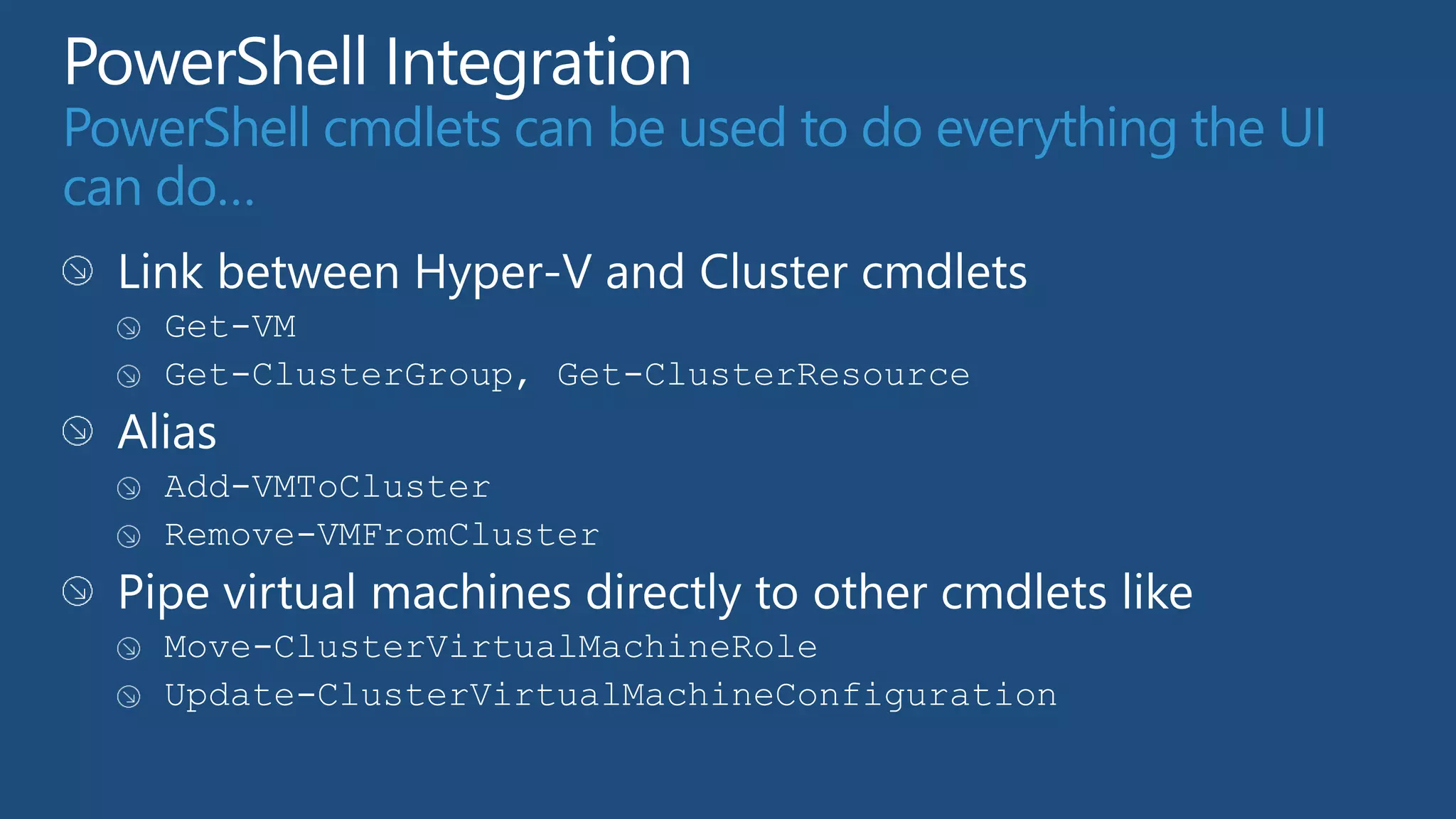 PowerShell Integration

PowerShell cmdlets can be used to do everything the UI can do…

Link between Hyper-V and Cluster cmdlets

Get-VM

Get-ClusterGroup, Get-ClusterResource

Alias

Add-VMToCluster

Remove-VMFromCluster

Pipe virtual machines directly to other cmdlets like

Move-ClusterVirtualMachineRole

Update-ClusterVirtualMachineConfiguration